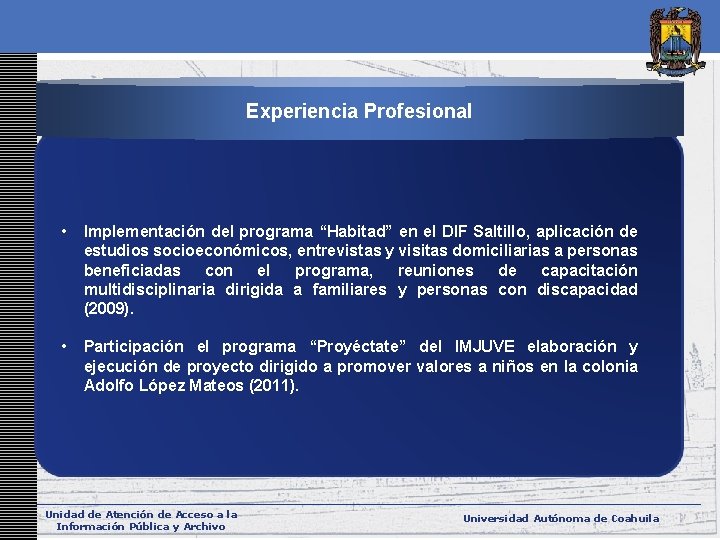 Experiencia Profesional

• Implementación del programa “Habitad” en el DIF Saltillo, aplicación de estudios socioeconómicos, entrevistas y visitas domiciliarias a personas beneficiadas con el programa, reuniones de capacitación multidisciplinaria dirigida a familiares y personas con discapacidad (2009).

• Participación el programa “Proyéctate” del IMJUVE elaboración y ejecución de proyecto dirigido a promover valores a niños en la colonia Adolfo López Mateos (2011).

Unidad de Atención de Acceso a la Información Pública y Archivo

Universidad Autónoma de Coahuila